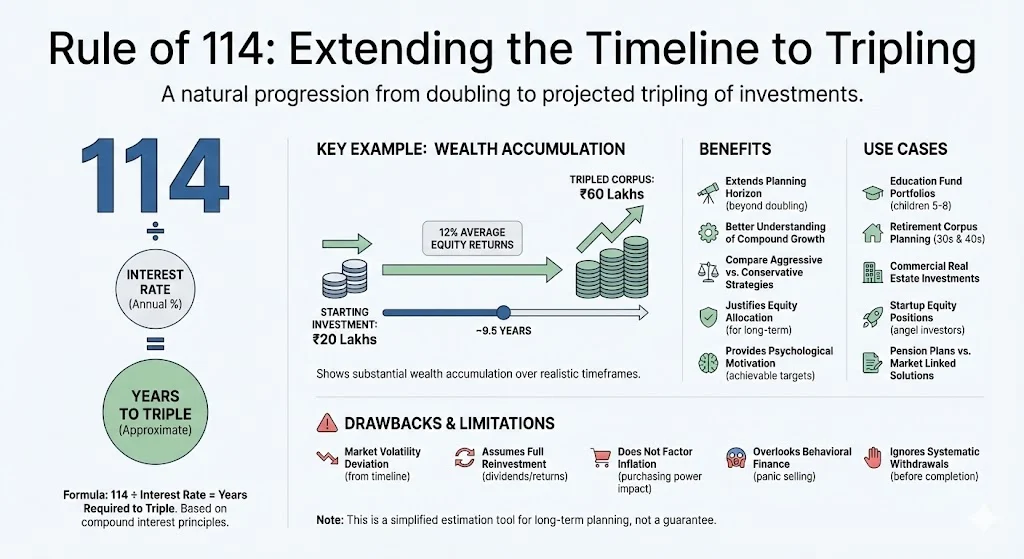 Rule of 114: Extending the Timeline to Tripling

A natural progression from doubling to projected tripling of investments.

114

÷

INTEREST RATE (Annual %)

=

YEARS TO TRIPLE (Approximate)

Formula: 114 ÷ Interest Rate = Years Required to Triple. Based on compound interest principles.

KEY EXAMPLE: WEALTH ACCUMULATION

TRIPLED CORPUS: ₹60 Lakhs

12% AVERAGE EQUITY RETURNS

STARTING INVESTMENT: ₹20 Lakhs

~9.5 YEARS

Shows substantial wealth accumulation over realistic timeframes.

BENEFITS

Extends Planning Horizon (beyond doubling)

Better Understanding of Compound Growth

Compare Aggressive vs. Conservative Strategies

Justifies Equity Allocation (for long-term)

Provides Psychological Motivation (achievable targets)

USE CASES

Education Fund Portfolios (children 5-8)

Retirement Corpus Planning (30s & 40s)

Commercial Real Estate Investments

Startup Equity Positions (angel investors)

Pension Plans vs. Market Linked Solutions

DRAWBACKS & LIMITATIONS

Market Volatility Deviation (from timeline)

Assumes Full Reinvestment (dividends/returns)

Does Not Factor Inflation (purchasing power impact)

Overlooks Behavioral Finance (panic selling)

Ignores Systematic Withdrawals (before completion)

Note: This is a simplified estimation tool for long-term planning, not a guarantee.